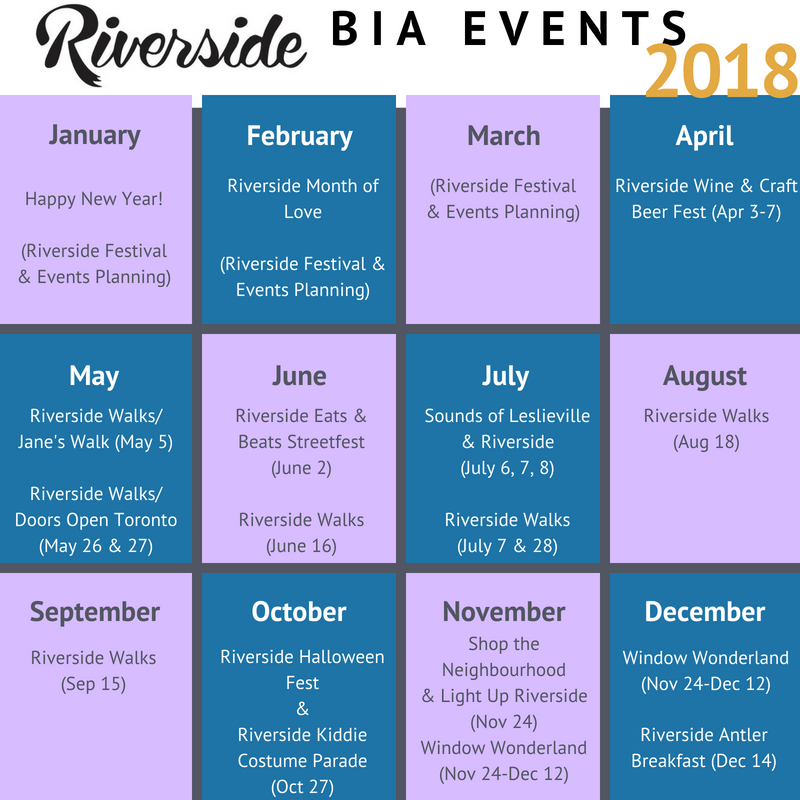 Riverside BIA EVENTS 2018

January

Happy New Year!

(Riverside Festival & Events Planning)

February

Riverside Month of Love

(Riverside Festival & Events Planning)

March

(Riverside Festival & Events Planning)

April

Riverside Wine & Craft Beer Fest (Apr 3-7)

May

Riverside Walks/ Jane's Walk (May 5)

Riverside Walks/ Doors Open Toronto (May 26 & 27)

June

Riverside Eats & Beats Streetfest (June 2)

Riverside Walks (June 16)

July

Sounds of Leslieville & Riverside (July 6, 7, 8)

Riverside Walks (July 7 & 28)

August

Riverside Walks (Aug 18)

September

Riverside Walks (Sep 15)

October

Riverside Halloween Fest & Riverside Kiddie Costume Parade (Oct 27)

November

Shop the Neighbourhood & Light Up Riverside (Nov 24)
Window Wonderland (Nov 24-Dec 12)

December

Window Wonderland (Nov 24-Dec 12)

Riverside Antler Breakfast (Dec 14)